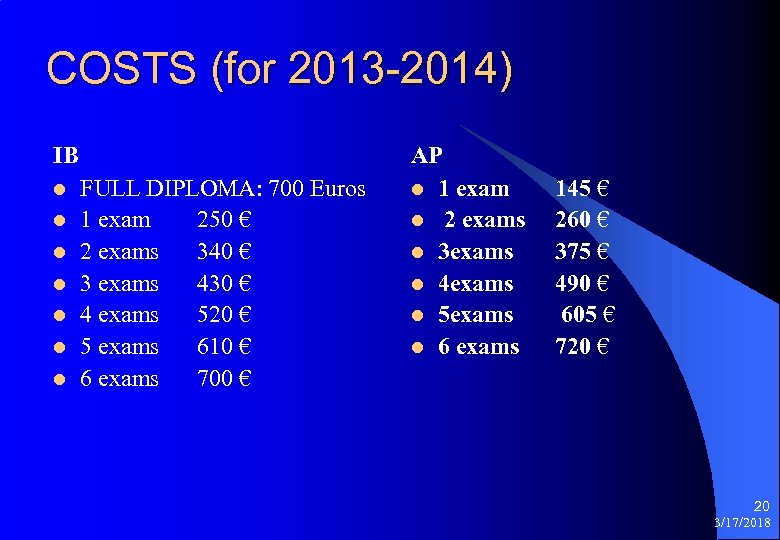 COSTS (for 2013-2014)

IB

- FULL DIPLOMA: 700 Euros
- 1 exam 250 €
- 2 exams 340 €
- 3 exams 430 €
- 4 exams 520 €
- 5 exams 610 €
- 6 exams 700 €

AP

- 1 exam 145 €
- 2 exams 260 €
- 3exams 375 €
- 4exams 490 €
- 5exams 605 €
- 6 exams 720 €

20
3/17/2018